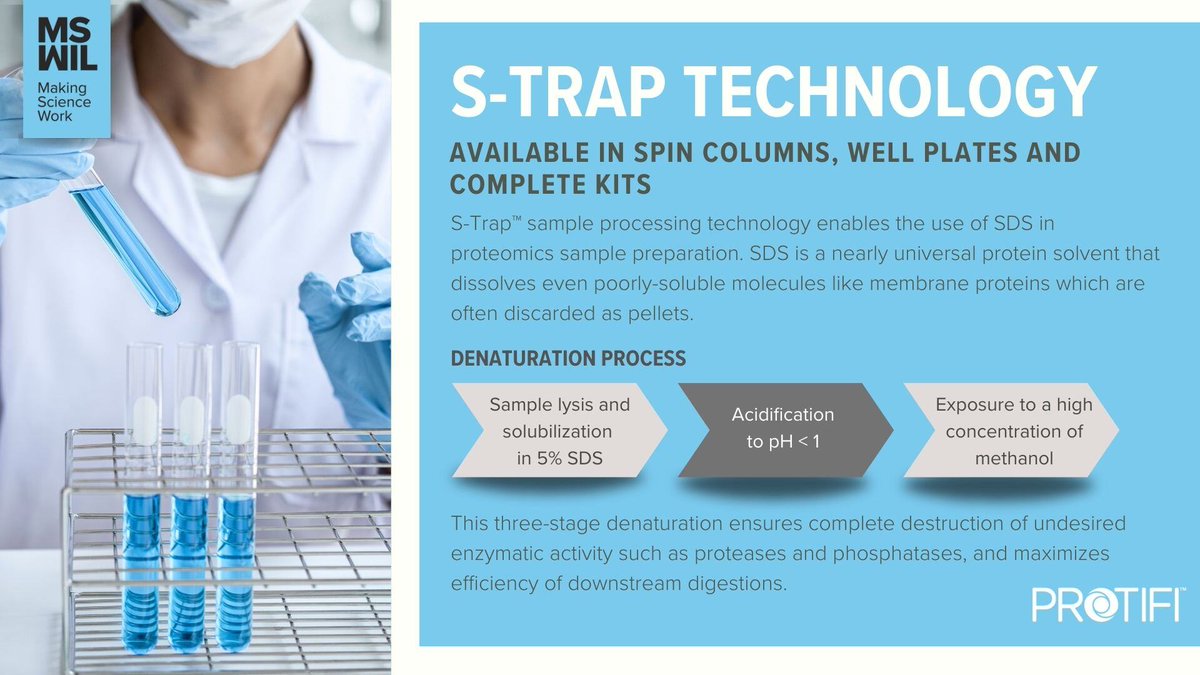 MS WIL
Making Science Work

S-TRAP TECHNOLOGY

AVAILABLE IN SPIN COLUMNS, WELL PLATES AND COMPLETE KITS

S-Trap™ sample processing technology enables the use of SDS in proteomics sample preparation. SDS is a nearly universal protein solvent that dissolves even poorly-soluble molecules like membrane proteins which are often discarded as pellets.

DENATURATION PROCESS

Sample lysis and solubilization in 5% SDS

Acidification to pH < 1

Exposure to a high concentration of methanol

This three-stage denaturation ensures complete destruction of undesired enzymatic activity such as proteases and phosphatases, and maximizes efficiency of downstream digestions.

PROTIFI™